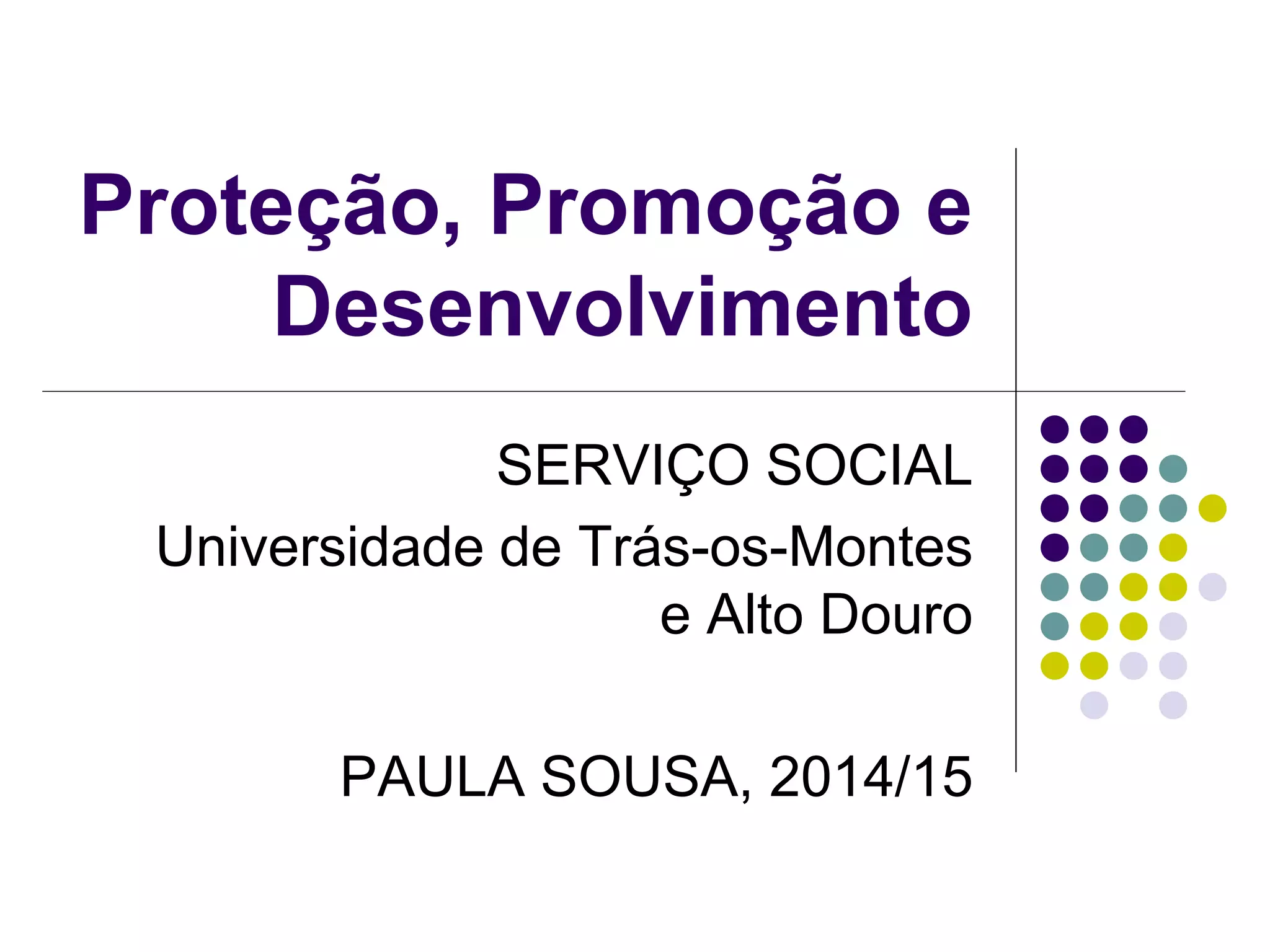 Proteção, Promoção e Desenvolvimento

SERVIÇO SOCIAL

Universidade de Trás-os-Montes e Alto Douro

PAULA SOUSA, 2014/15